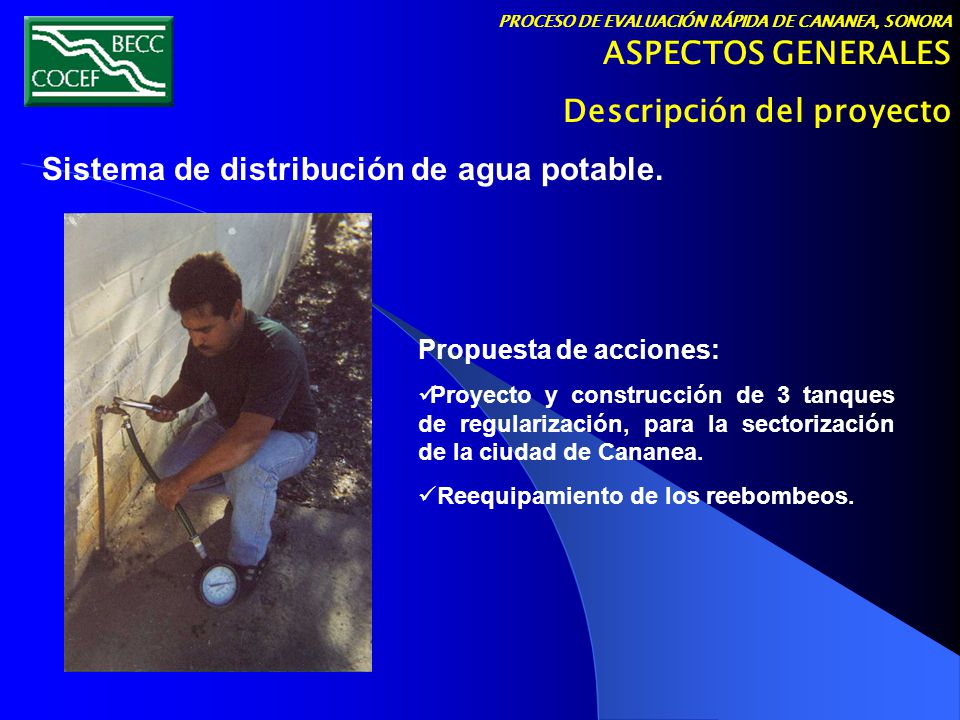 BECC
COCEF

PROCESO DE EVALUACIÓN RÁPIDA DE CANANEA, SONORA
ASPECTOS GENERALES
Descripción del proyecto

Sistema de distribución de agua potable.

Propuesta de acciones:

✓Proyecto y construcción de 3 tanques de regularización, para la sectorización de la ciudad de Cananea.

✓Reequipamiento de los reebombeos.